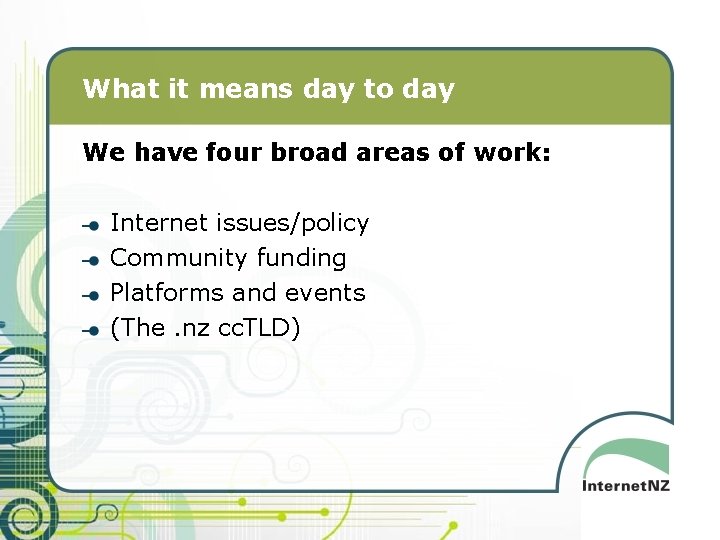 What it means day to day

We have four broad areas of work:

- Internet issues/policy
- Community funding
- Platforms and events
- (The .nz ccTLD)

InternetNZ